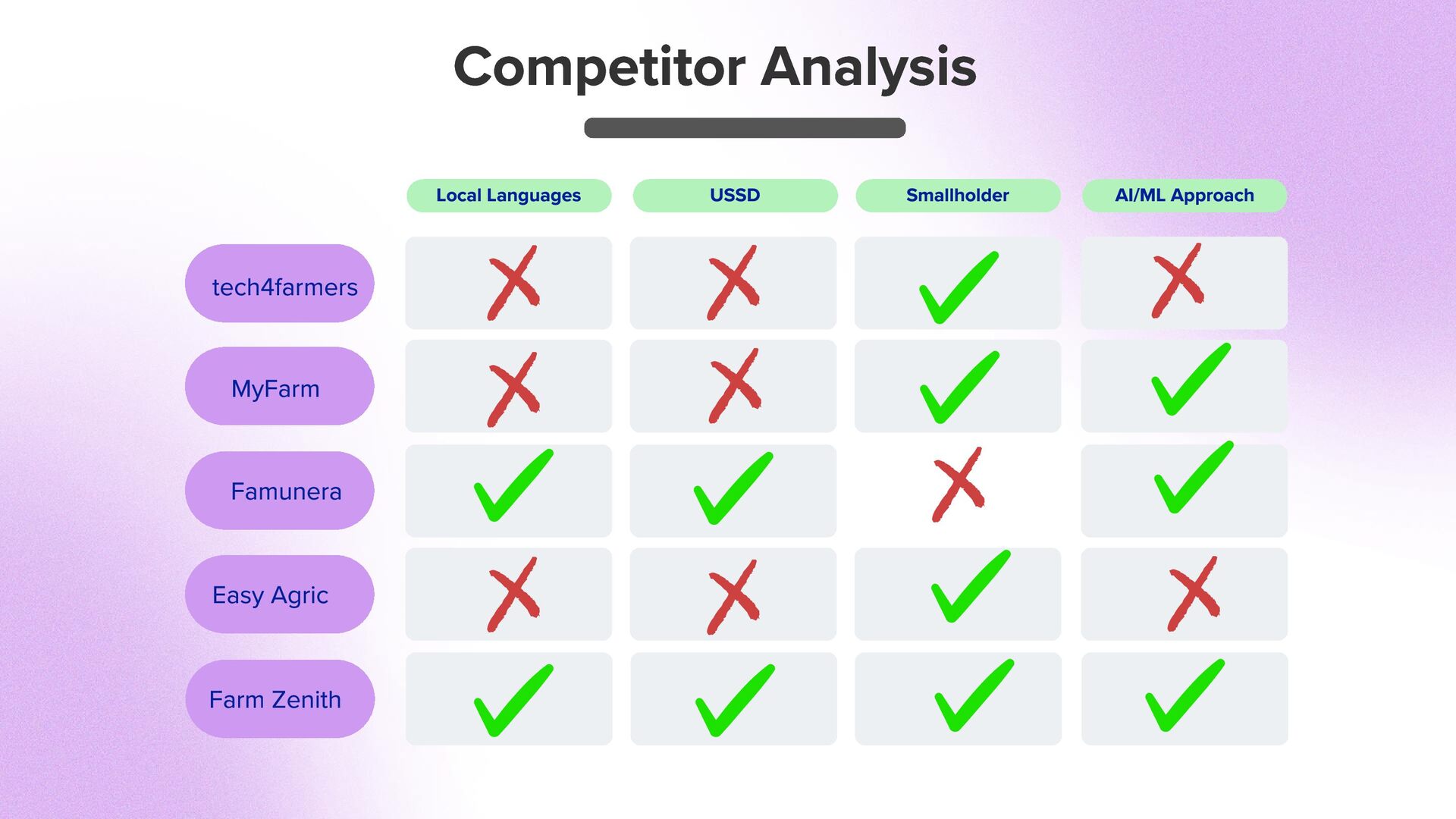 Competitor Analysis

|  | Local Languages | USSD | Smallholder | AI/ML Approach |
|---|---|---|---|---|
| tech4farmers | ✗ | ✗ | ✓ | ✗ |
| MyFarm | ✗ | ✗ | ✓ | ✓ |
| Famunera | ✓ | ✓ | ✗ | ✓ |
| Easy Agric | ✗ | ✗ | ✓ | ✗ |
| Farm Zenith | ✓ | ✓ | ✓ | ✓ |